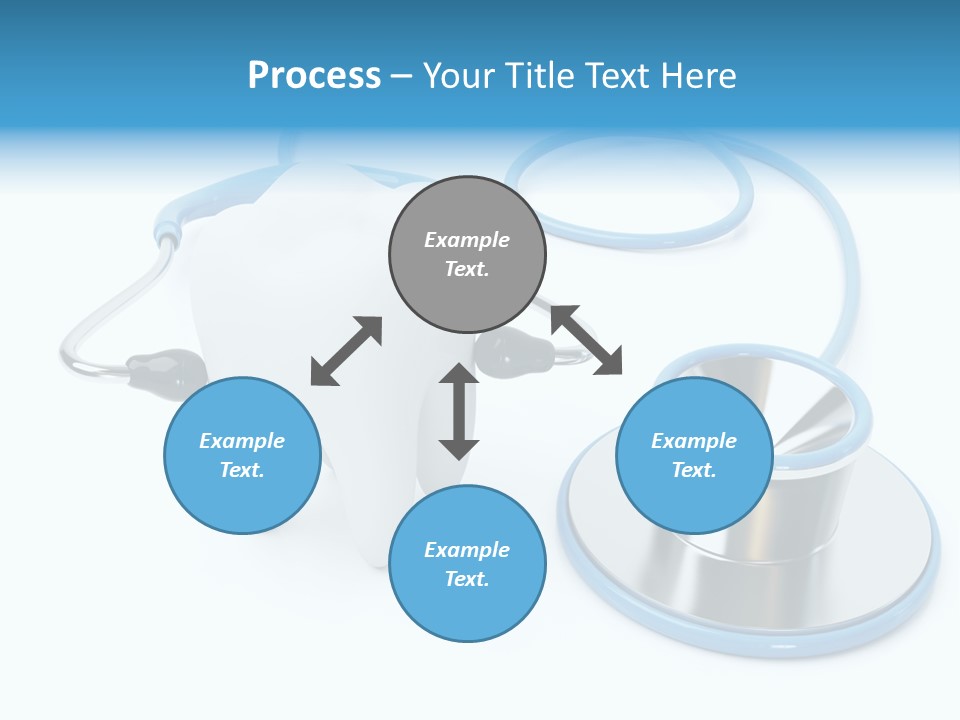 Process – Your Title Text Here

Example Text.

Example Text.

Example Text.

Example Text.